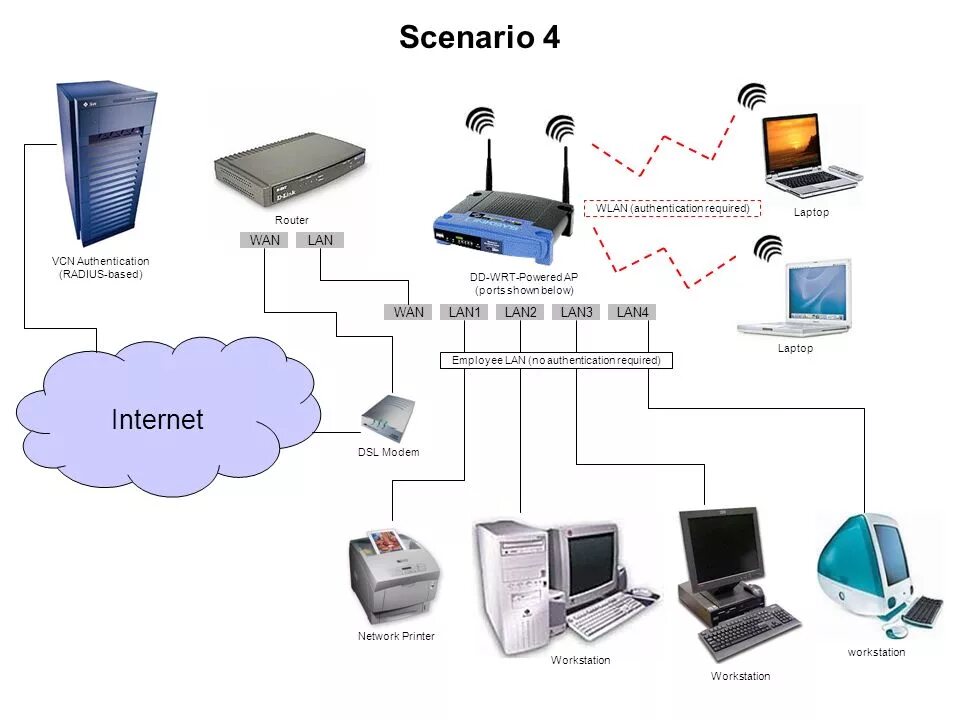 Scenario 4

VCN Authentication
(RADIUS-based)

Router

WAN LAN

DD-WRT-Powered AP
(ports shown below)

WLAN (authentication required)

Laptop

Laptop

WAN LAN1 LAN2 LAN3 LAN4

Employee LAN (no authentication required)

Internet

DSL Modem

Network Printer

Workstation

Workstation

workstation